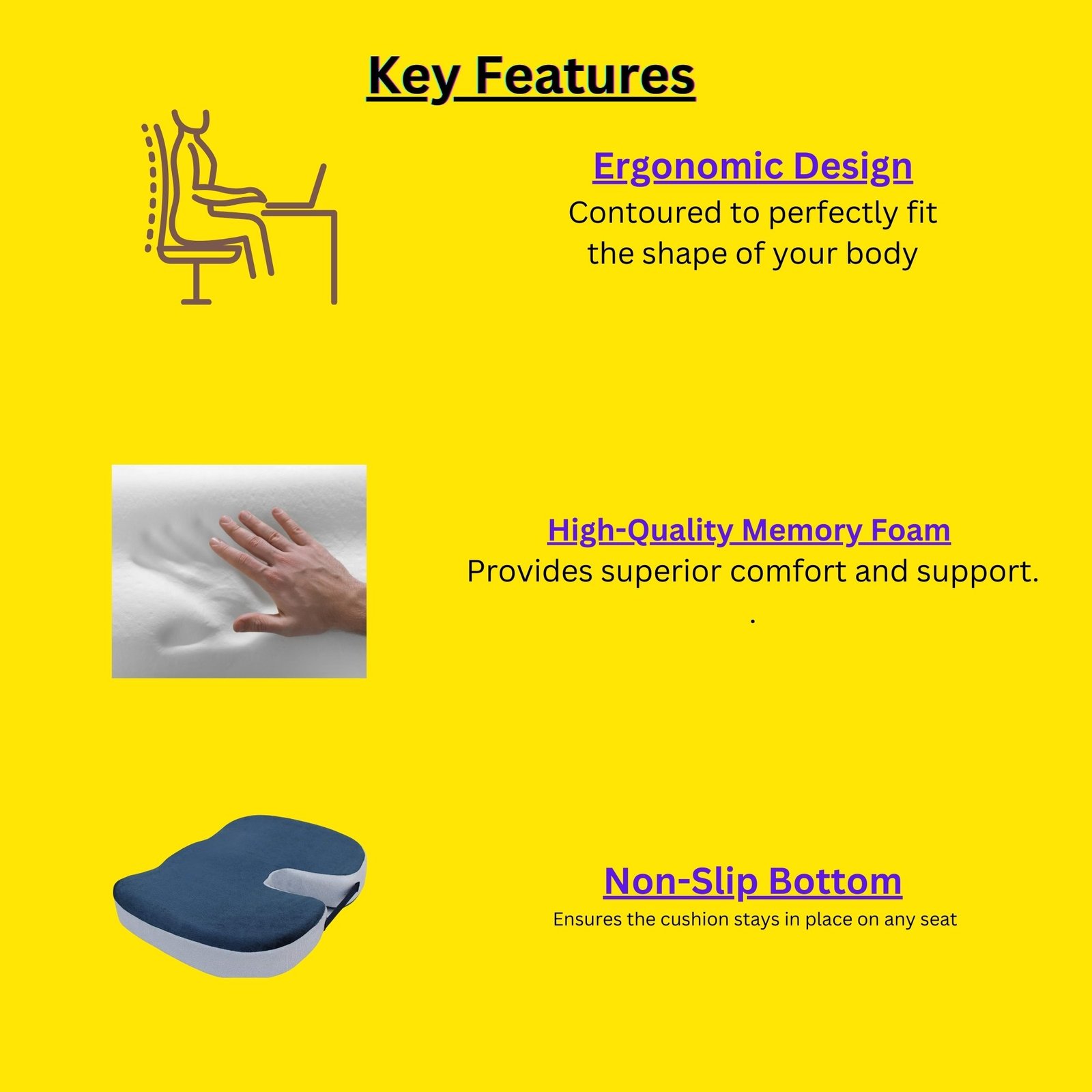 Key Features

Ergonomic Design
Contoured to perfectly fit the shape of your body

High-Quality Memory Foam
Provides superior comfort and support.
.

Non-Slip Bottom
Ensures the cushion stays in place on any seat